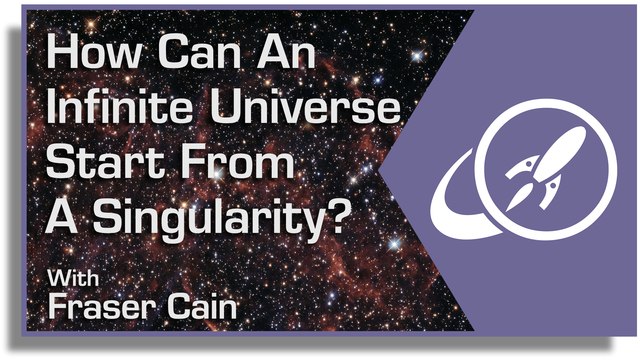 How Can An Infinite Universe Start From A Singularity?

With
Fraser Cain